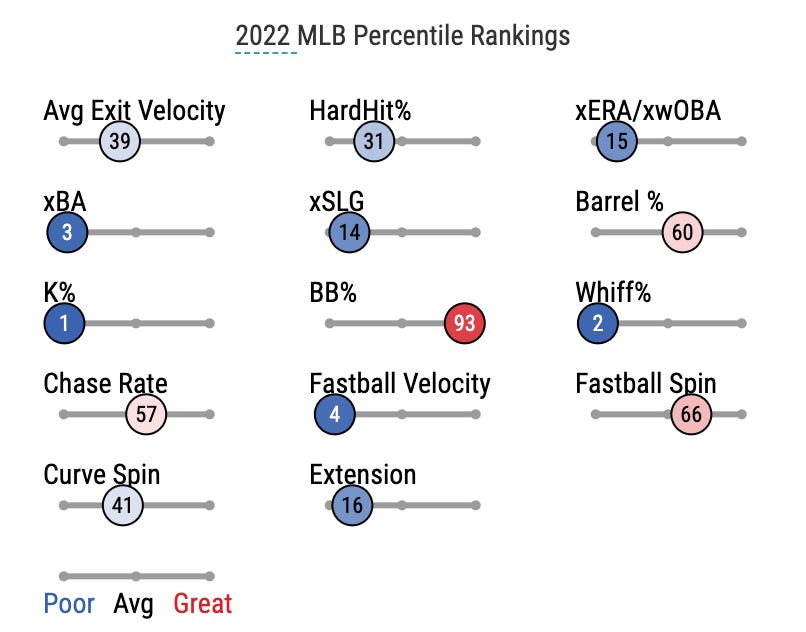 2022 MLB Percentile Rankings

Avg Exit Velocity
39

HardHit%
31

xERA/xwOBA
15

xBA
3

xSLG
14

Barrel %
60

K%
1

BB%
93

Whiff%
2

Chase Rate
57

Fastball Velocity
4

Fastball Spin
66

Curve Spin
41

Extension
16

Poor Avg Great